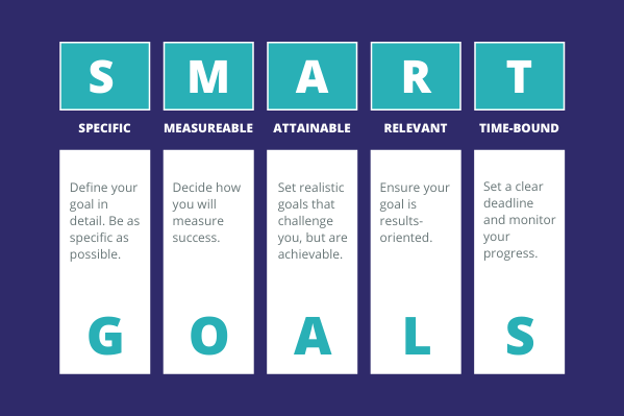 S
SPECIFIC
Define your goal in detail. Be as specific as possible.
G

M
MEASUREABLE
Decide how you will measure success.
O

A
ATTAINABLE
Set realistic goals that challenge you, but are achievable.
A

R
RELEVANT
Ensure your goal is results-oriented.
L

T
TIME-BOUND
Set a clear deadline and monitor your progress.
S